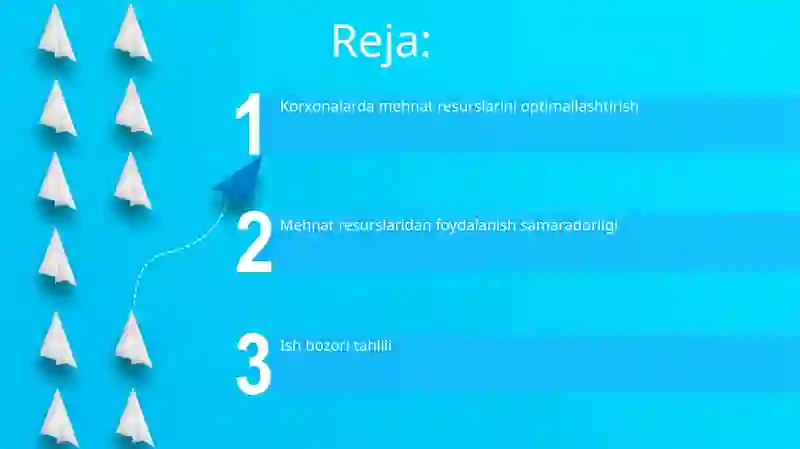 Reja:

1 Korxonalarda mehnat resurslarini optimallashtirish

2 Mehnat resurslaridan foydalanish samaradorligi

3 Ish bozori tahlili